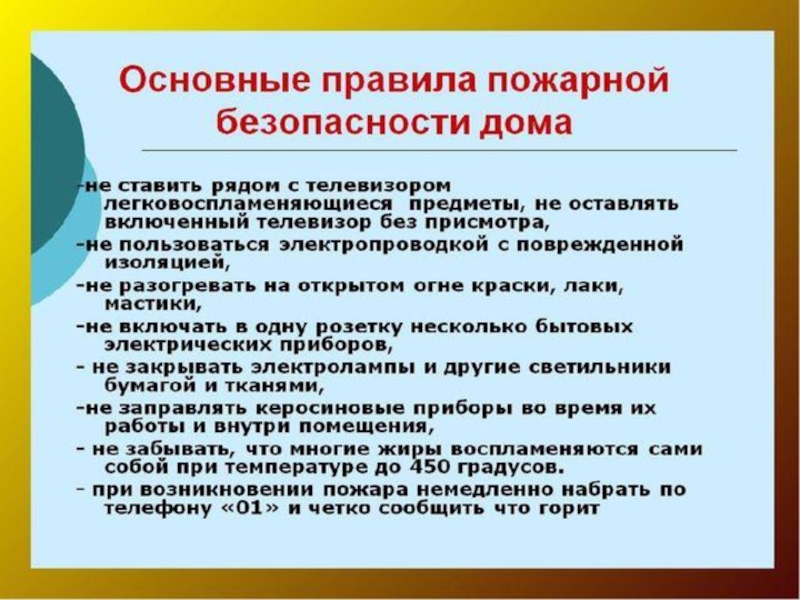 Основные правила пожарной безопасности дома

-не ставить рядом с телевизором легковоспламеняющиеся предметы, не оставлять включенный телевизор без присмотра,

-не пользоваться электропроводкой с поврежденной изоляцией,

-не разогревать на открытом огне краски, лаки, мастики,

-не включать в одну розетку несколько бытовых электрических приборов,

- не закрывать электролампы и другие светильники бумагой и тканями,

-не заправлять керосиновые приборы во время их работы и внутри помещения,

- не забывать, что многие жиры воспламеняются сами собой при температуре до 450 градусов.

- при возникновении пожара немедленно набрать по телефону «01» и четко сообщить что горит